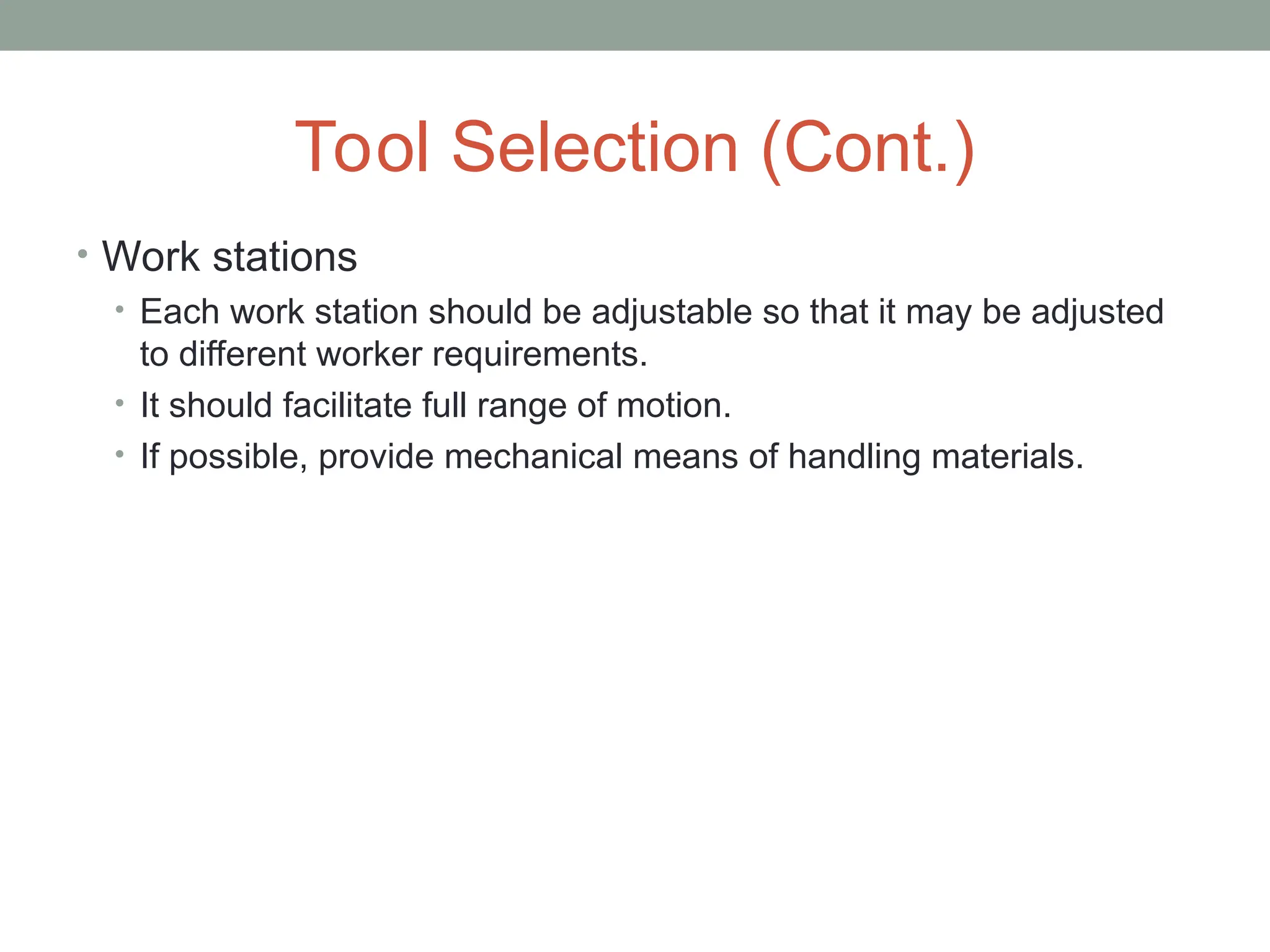 Tool Selection (Cont.)

• Work stations
  • Each work station should be adjustable so that it may be adjusted to different worker requirements.
  • It should facilitate full range of motion.
  • If possible, provide mechanical means of handling materials.